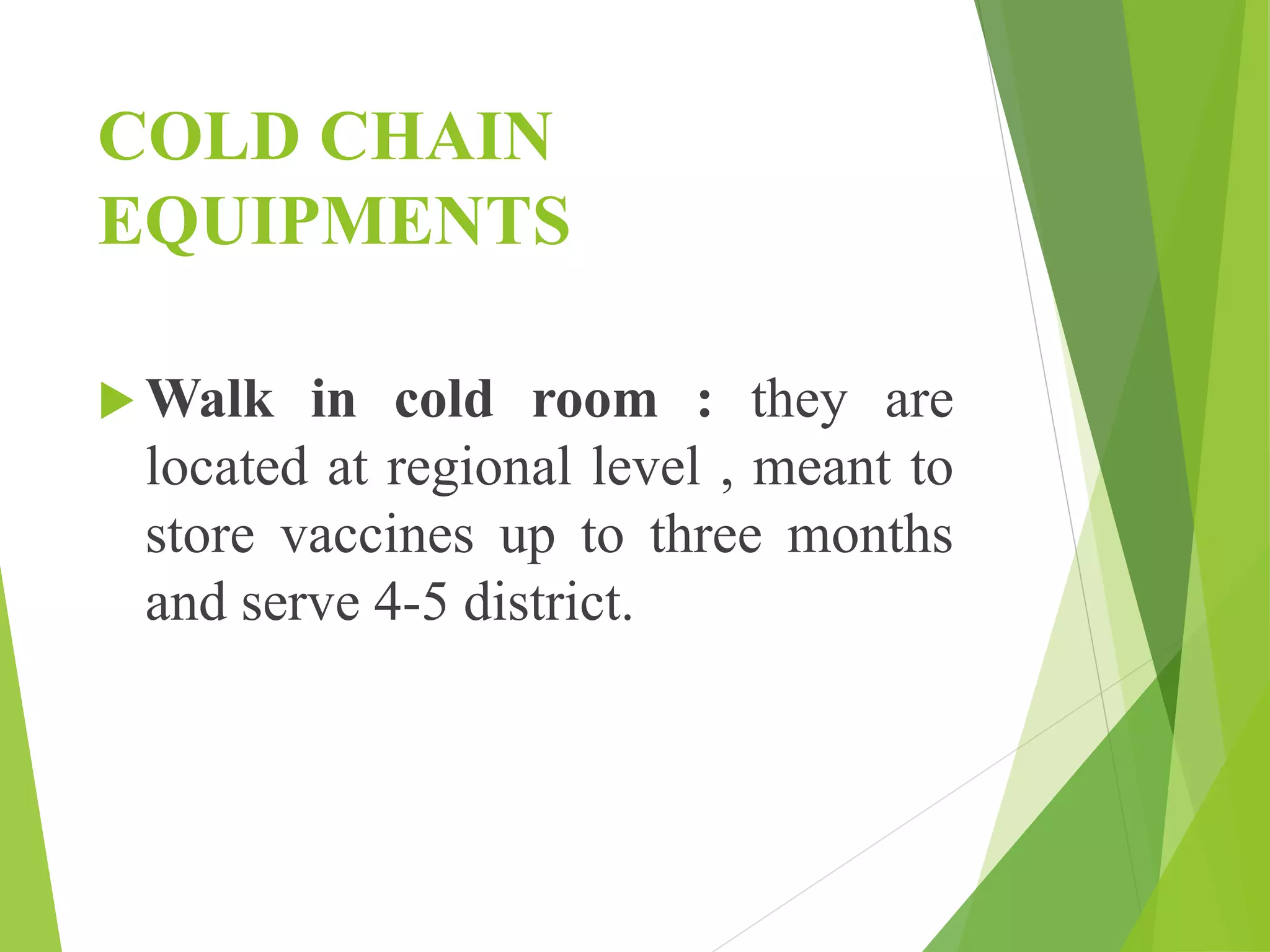 COLD CHAIN EQUIPMENTS

Walk in cold room : they are located at regional level , meant to store vaccines up to three months and serve 4-5 district.